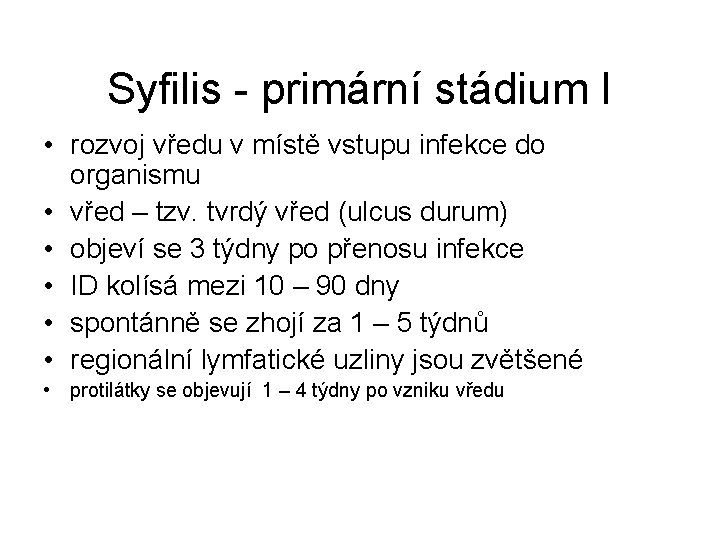 Syfilis - primární stádium I

• rozvoj vředu v místě vstupu infekce do organismu
• vřed – tzv. tvrdý vřed (ulcus durum)
• objeví se 3 týdny po přenosu infekce
• ID kolísá mezi 10 – 90 dny
• spontánně se zhojí za 1 – 5 týdnů
• regionální lymfatické uzliny jsou zvětšené
• protilátky se objevují 1 – 4 týdny po vzniku vředu